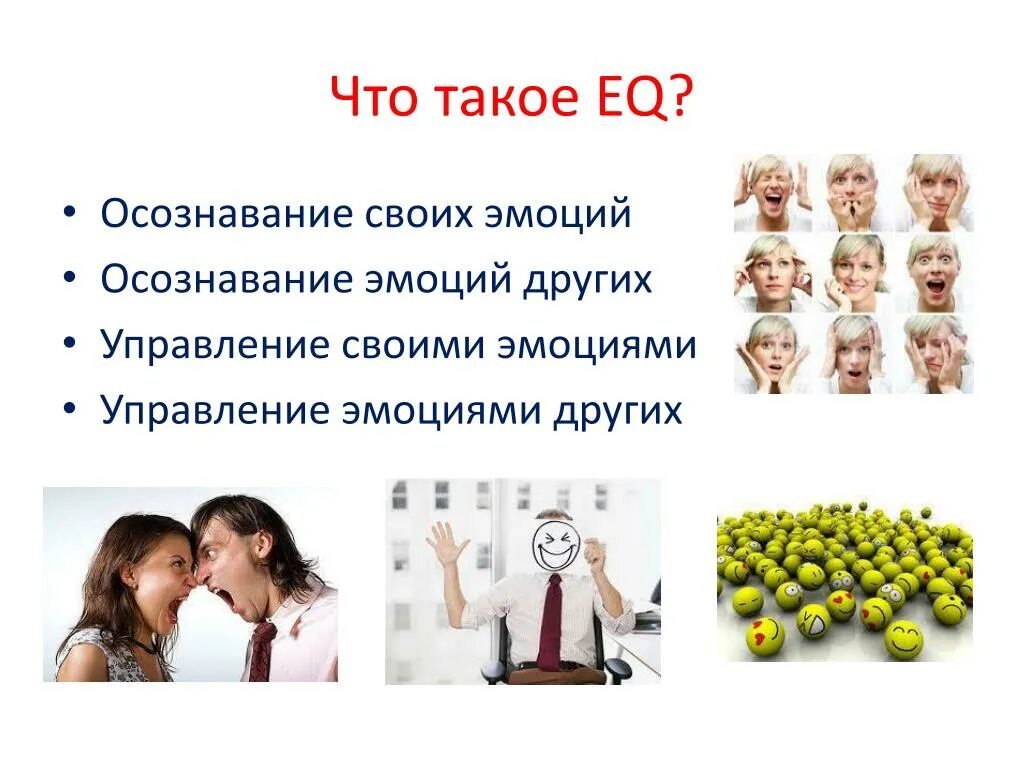 Что такое EQ?

• Осознавание своих эмоций
• Осознавание эмоций других
• Управление своими эмоциями
• Управление эмоциями других